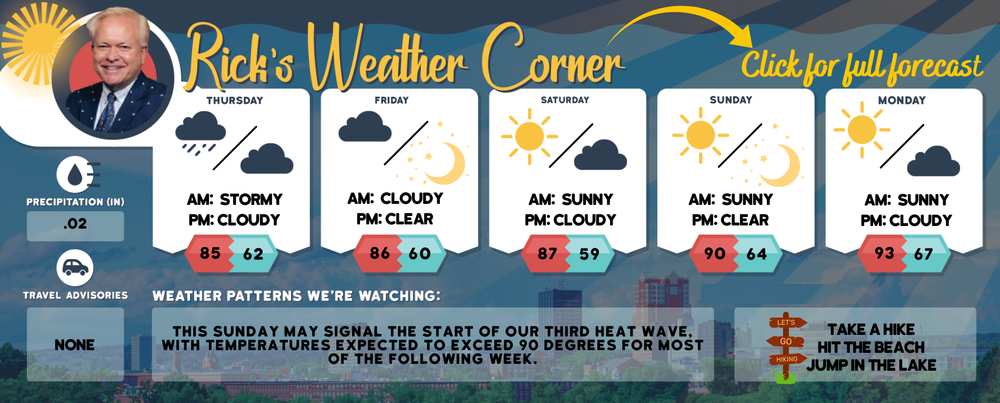 Rick's Weather Corner

Click for full forecast

THURSDAY
AM: STORMY
PM: CLOUDY
85 62

FRIDAY
AM: CLOUDY
PM: CLEAR
86 60

SATURDAY
AM: SUNNY
PM: CLOUDY
87 59

SUNDAY
AM: SUNNY
PM: CLEAR
90 64

MONDAY
AM: SUNNY
PM: CLOUDY
93 67

PRECIPITATION (IN)
.02

TRAVEL ADVISORIES
NONE

WEATHER PATTERNS WE'RE WATCHING:

THIS SUNDAY MAY SIGNAL THE START OF OUR THIRD HEAT WAVE, WITH TEMPERATURES EXPECTED TO EXCEED 90 DEGREES FOR MOST OF THE FOLLOWING WEEK.

LET'S
GO
HIKING

TAKE A HIKE
HIT THE BEACH
JUMP IN THE LAKE